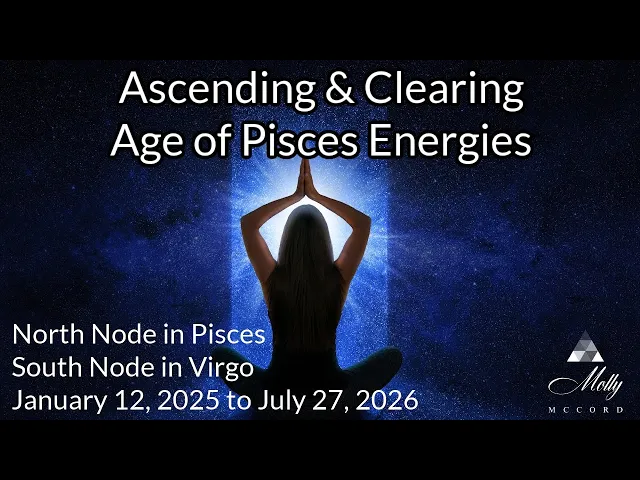 Ascending & Clearing
Age of Pisces Energies

North Node in Pisces
South Node in Virgo
January 12, 2025 to July 27, 2026

Molly
MCCORD